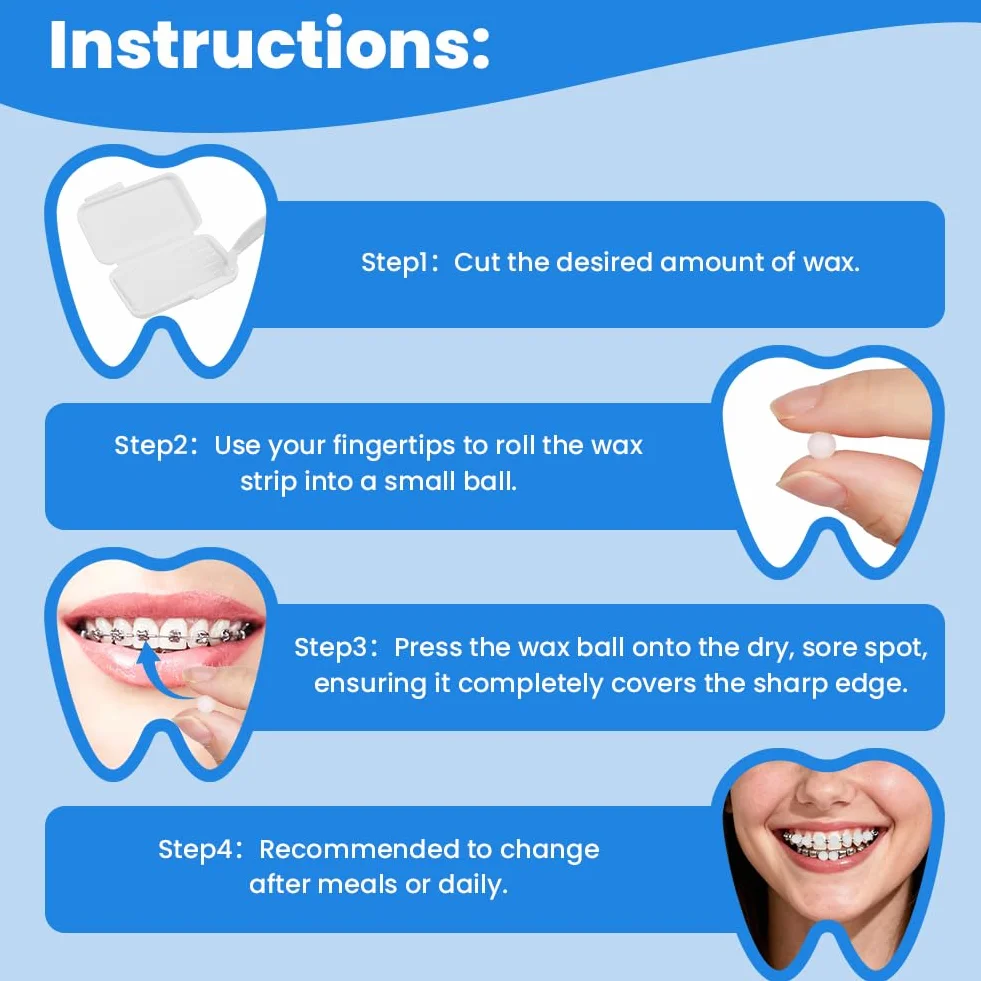 Instructions:

Step1：Cut the desired amount of wax.

Step2：Use your fingertips to roll the wax strip into a small ball.

Step3：Press the wax ball onto the dry, sore spot, ensuring it completely covers the sharp edge.

Step4：Recommended to change after meals or daily.